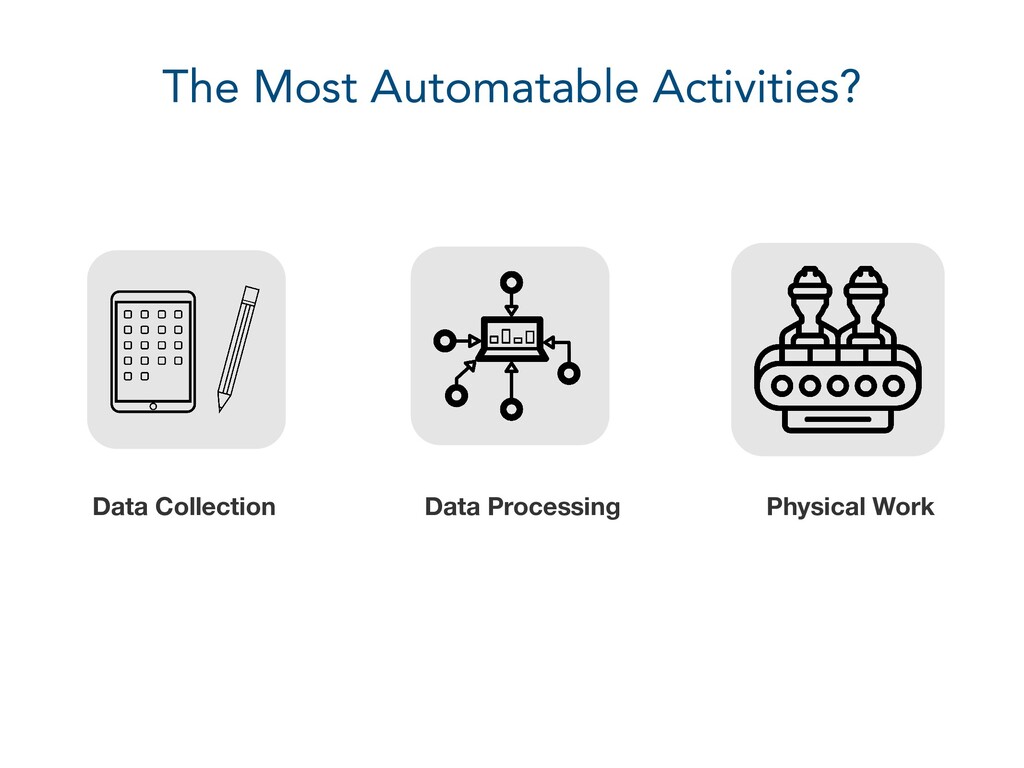 The Most Automatable Activities?

Data Collection

Data Processing

Physical Work